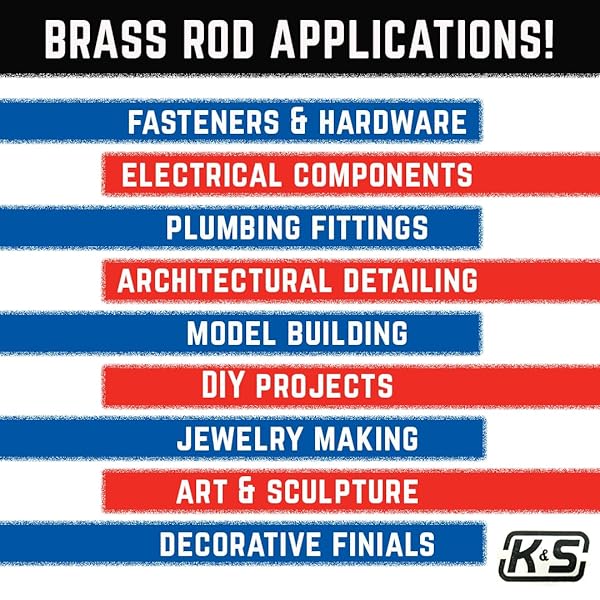 BRASS ROD APPLICATIONS!

FASTENERS & HARDWARE

ELECTRICAL COMPONENTS

PLUMBING FITTINGS

ARCHITECTURAL DETAILING

MODEL BUILDING

DIY PROJECTS

JEWELRY MAKING

ART & SCULPTURE

DECORATIVE FINIALS

K&S